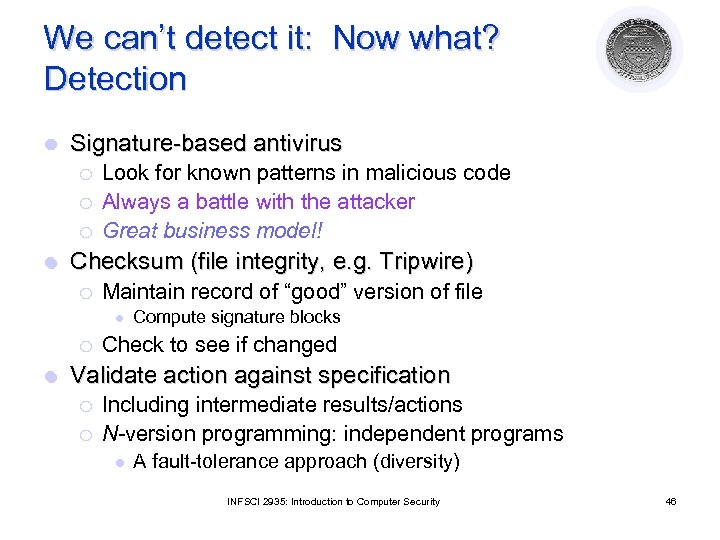 We can't detect it: Now what? Detection

Signature-based antivirus
Look for known patterns in malicious code
Always a battle with the attacker
Great business model!
Checksum (file integrity, e.g. Tripwire)
Maintain record of "good" version of file
Compute signature blocks
Check to see if changed
Validate action against specification
Including intermediate results/actions
N-version programming: independent programs
A fault-tolerance approach (diversity)

INFSCI 2935: Introduction to Computer Security

46